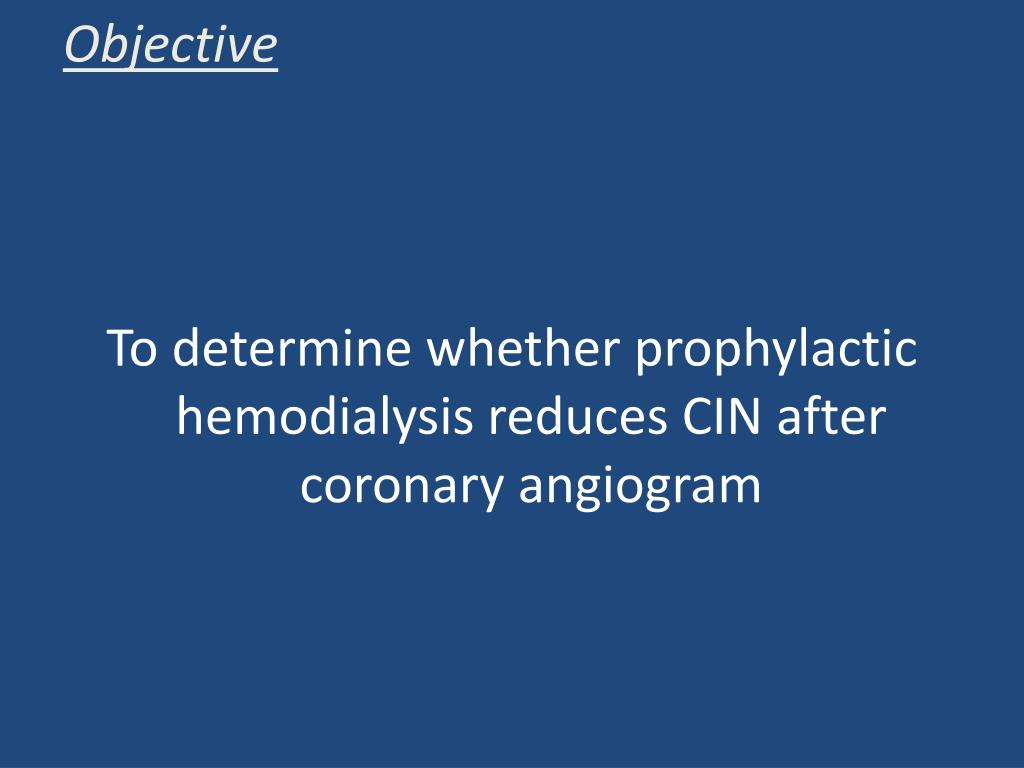 Objective

To determine whether prophylactic hemodialysis reduces CIN after coronary angiogram